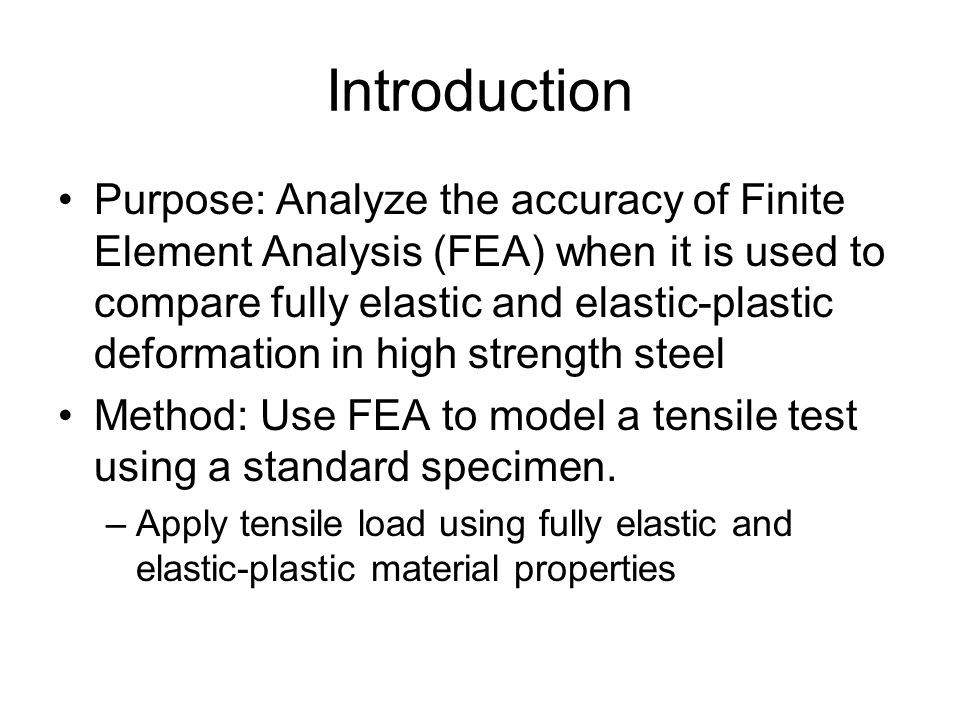 Introduction

• Purpose: Analyze the accuracy of Finite Element Analysis (FEA) when it is used to compare fully elastic and elastic-plastic deformation in high strength steel

• Method: Use FEA to model a tensile test using a standard specimen.

– Apply tensile load using fully elastic and elastic-plastic material properties